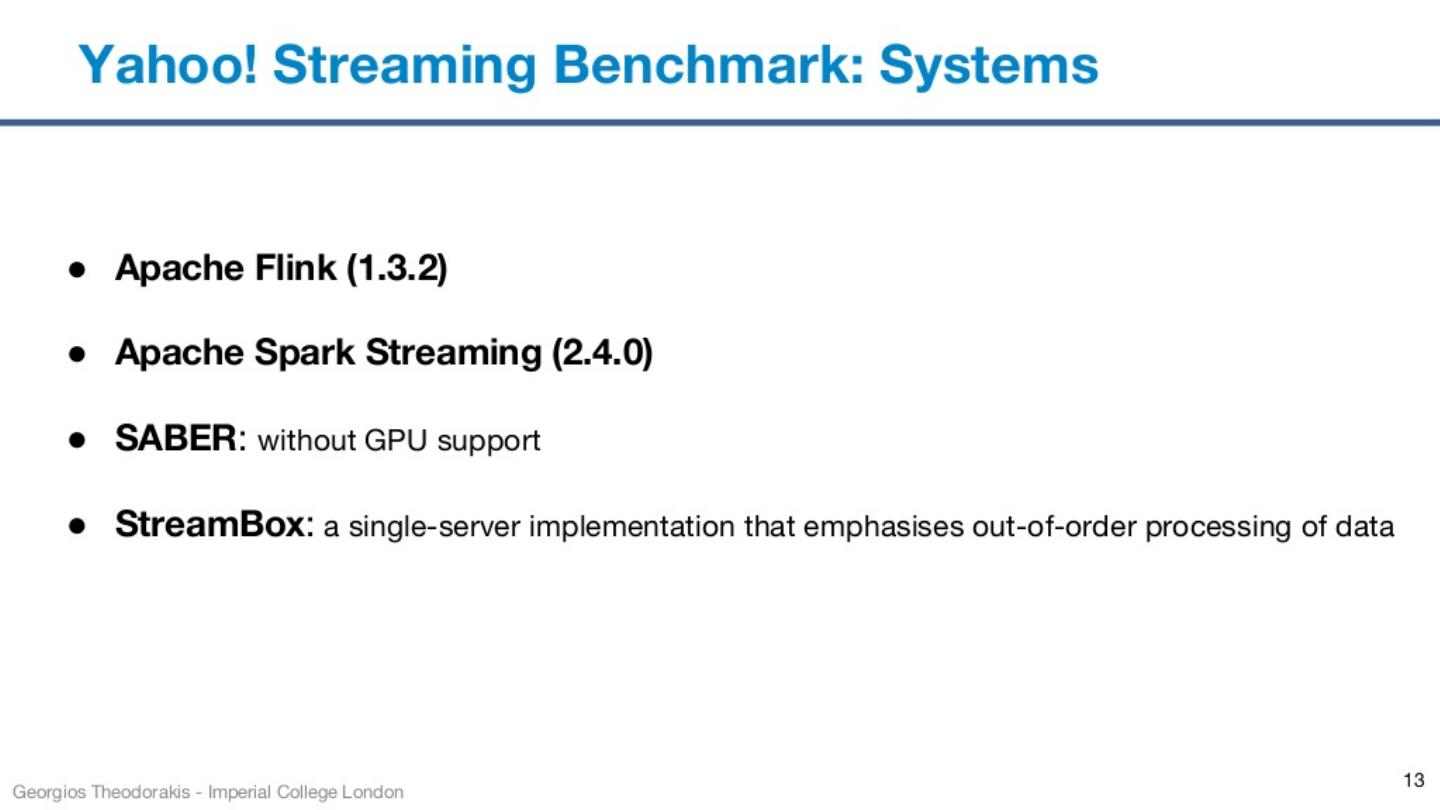 Yahoo! Streaming Benchmark: Systems

● Apache Flink (1.3.2)

● Apache Spark Streaming (2.4.0)

● SABER: without GPU support

● StreamBox: a single-server implementation that emphasises out-of-order processing of data

Georgios Theodorakis - Imperial College London

13